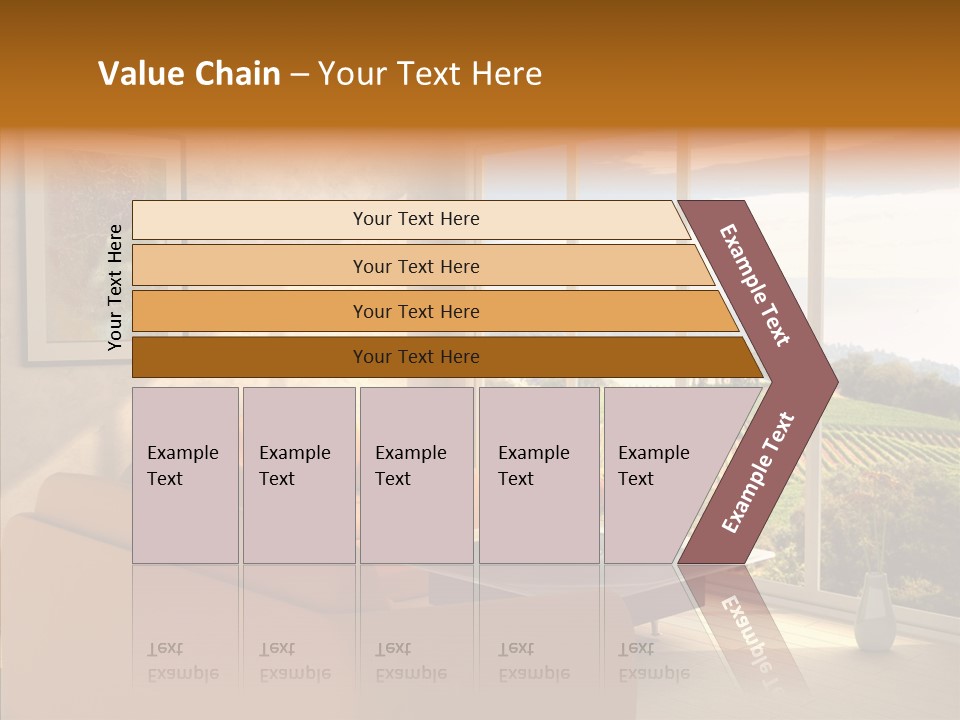 Value Chain – Your Text Here

Your Text Here

Your Text Here

Your Text Here

Your Text Here

Your Text Here

Example Text

Example Text

Example Text

Example Text

Example Text

Example Text

Example Text